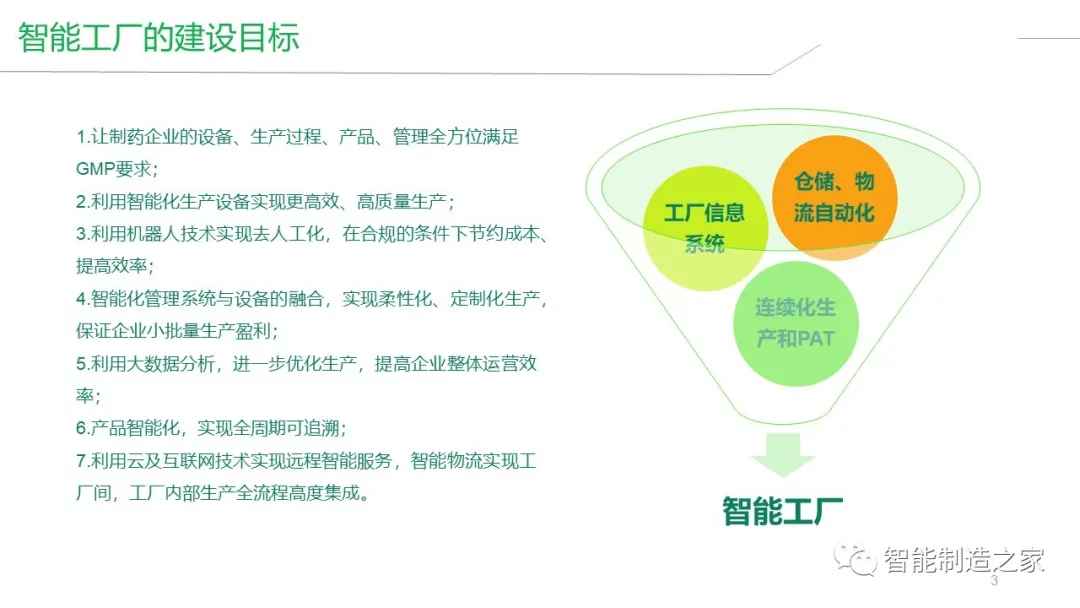 智能工厂的建设目标

1.让制药企业的设备、生产过程、产品、管理全方位满足GMP要求；

2.利用智能化生产设备实现更高效、高质量生产；

3.利用机器人技术实现去人工化，在合规的条件下节约成本、提高效率；

4.智能化管理系统与设备的融合，实现柔性化、定制化生产，保证企业小批量生产盈利；

5.利用大数据分析，进一步优化生产，提高企业整体运营效率；

6.产品智能化，实现全周期可追溯；

7.利用云及互联网技术实现远程智能服务，智能物流实现工厂间，工厂内部生产全流程高度集成。

工厂信息系统

仓储、物流自动化

连续化生产和PAT

智能工厂

智能制造之家

3